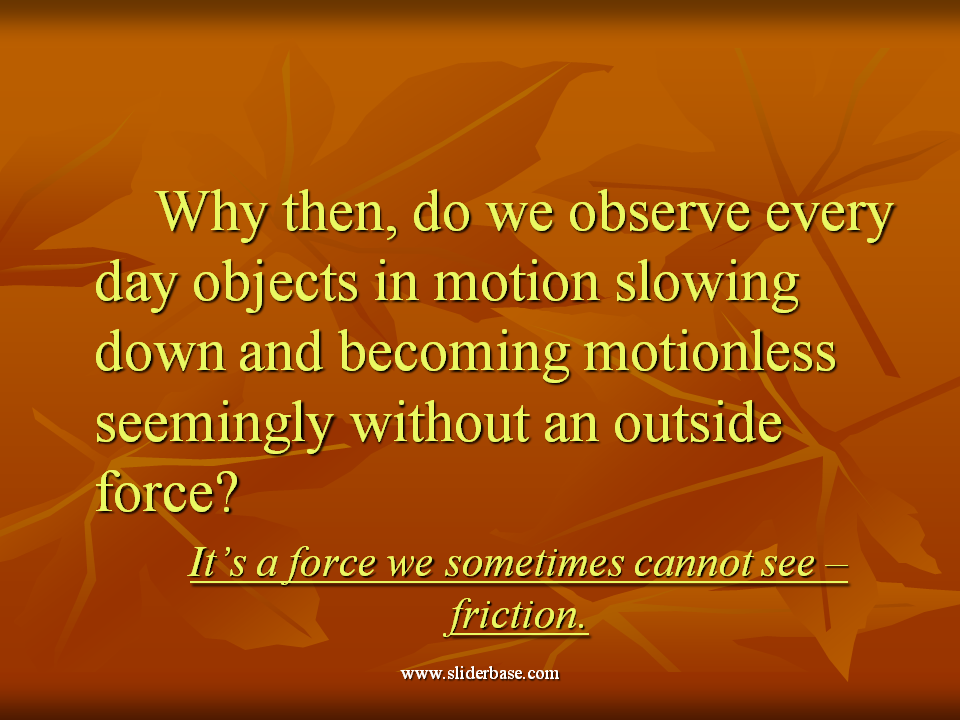 Why then, do we observe every day objects in motion slowing down and becoming motionless seemingly without an outside force?

It’s a force we sometimes cannot see – friction.

www.sliderbase.com